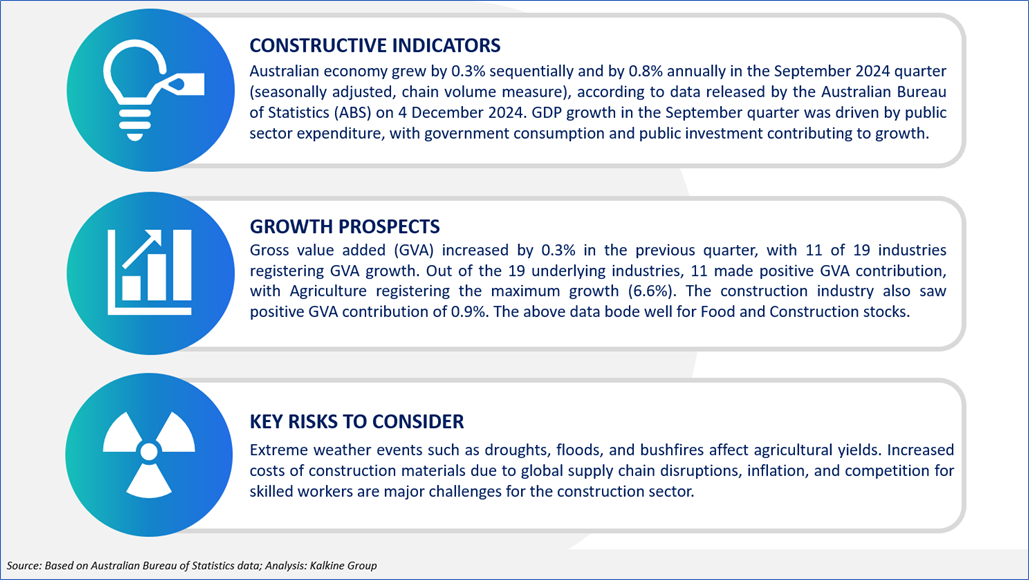 CONSTRUCTIVE INDICATORS

Australian economy grew by 0.3% sequentially and by 0.8% annually in the September 2024 quarter (seasonally adjusted, chain volume measure), according to data released by the Australian Bureau of Statistics (ABS) on 4 December 2024. GDP growth in the September quarter was driven by public sector expenditure, with government consumption and public investment contributing to growth.

GROWTH PROSPECTS

Gross value added (GVA) increased by 0.3% in the previous quarter, with 11 of 19 industries registering GVA growth. Out of the 19 underlying industries, 11 made positive GVA contribution, with Agriculture registering the maximum growth (6.6%). The construction industry also saw positive GVA contribution of 0.9%. The above data bode well for Food and Construction stocks.

KEY RISKS TO CONSIDER

Extreme weather events such as droughts, floods, and bushfires affect agricultural yields. Increased costs of construction materials due to global supply chain disruptions, inflation, and competition for skilled workers are major challenges for the construction sector.

Source: Based on Australian Bureau of Statistics data; Analysis: Kalkine Group